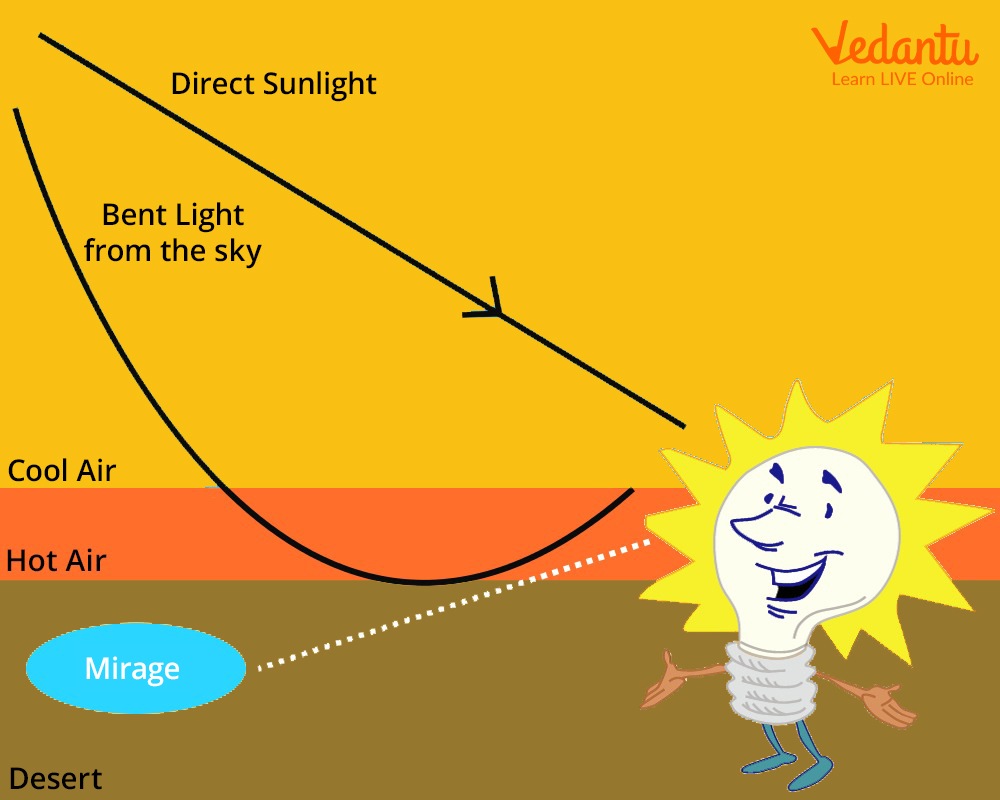 Vedantu
Learn LIVE Online

Direct Sunlight

Bent Light
from the sky

Cool Air

Hot Air

Mirage

Desert